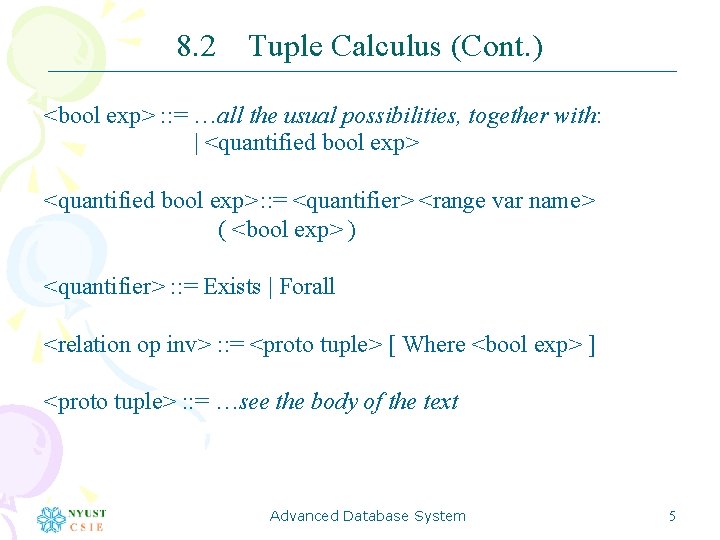 8.2 Tuple Calculus (Cont.)

<bool exp> ::= …all the usual possibilities, together with:
| <quantified bool exp>

<quantified bool exp>::= <quantifier> <range var name>
( <bool exp> )

<quantifier> ::= Exists | Forall

<relation op inv> ::= <proto tuple> [ Where <bool exp> ]

<proto tuple> ::= …see the body of the text

NYUST
CSIE

Advanced Database System

5